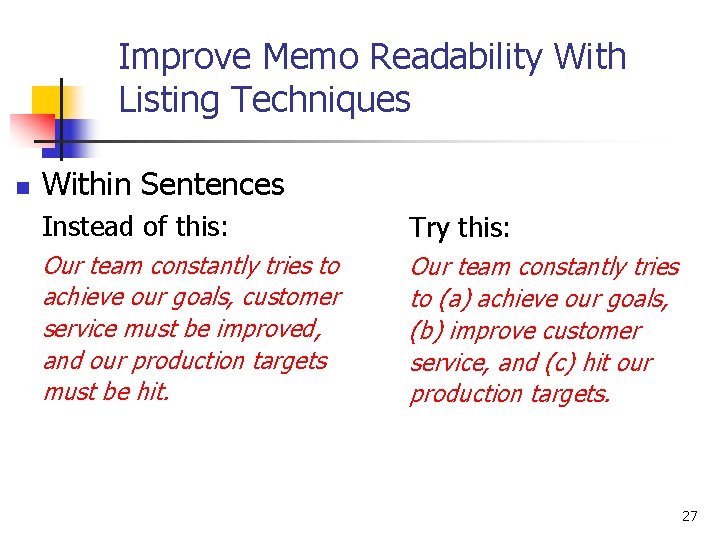 Improve Memo Readability With Listing Techniques

Within Sentences

Instead of this:

Our team constantly tries to achieve our goals, customer service must be improved, and our production targets must be hit.

Try this:

Our team constantly tries to (a) achieve our goals, (b) improve customer service, and (c) hit our production targets.

27